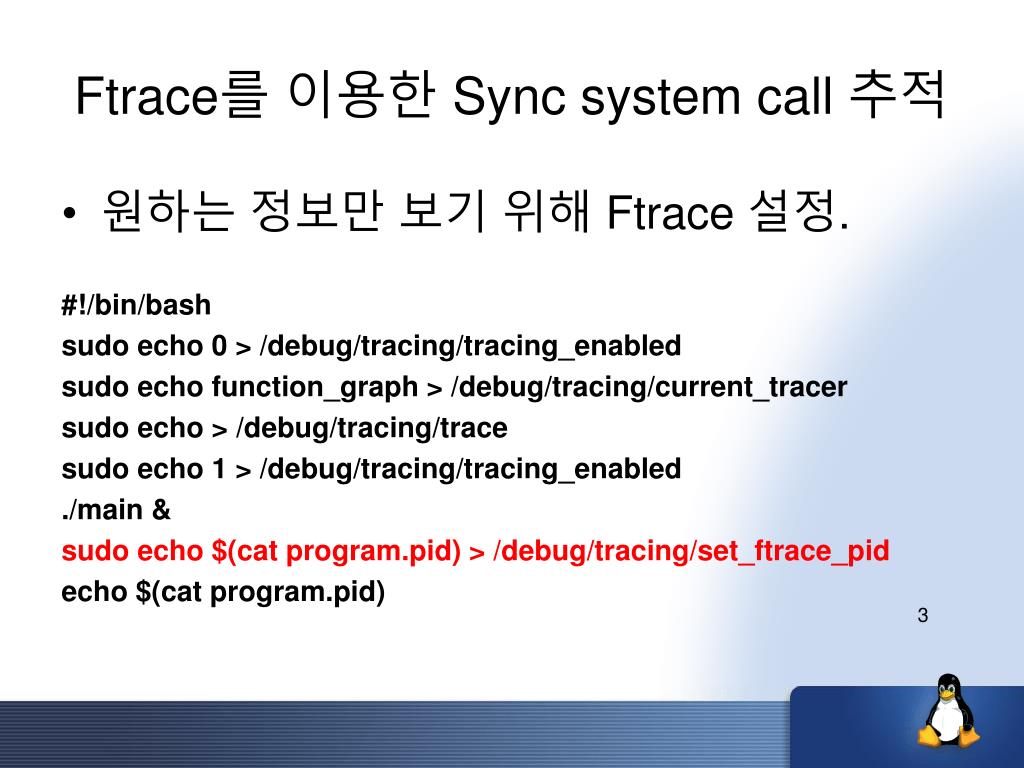 Ftrace를 이용한 Sync system call 추적

• 원하는 정보만 보기 위해 Ftrace 설정.

#!/bin/bash
sudo echo 0 > /debug/tracing/tracing_enabled
sudo echo function_graph > /debug/tracing/current_tracer
sudo echo > /debug/tracing/trace
sudo echo 1 > /debug/tracing/tracing_enabled
./main &
sudo echo $(cat program.pid) > /debug/tracing/set_ftrace_pid
echo $(cat program.pid)

3